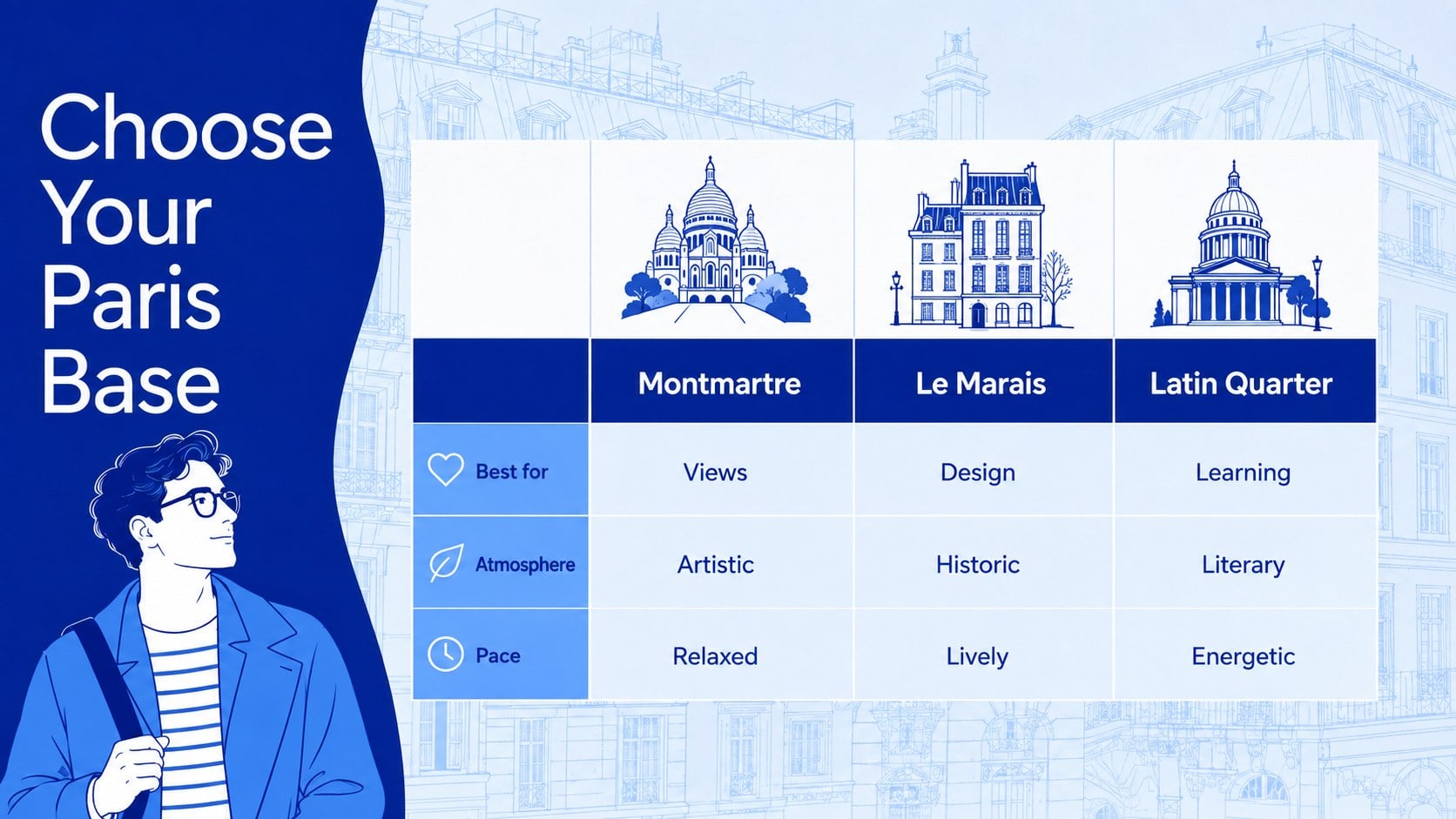 Choose Your Paris Base

|  | Montmartre | Le Marais | Latin Quarter |
|---|---|---|---|
| Best for | Views | Design | Learning |
| Atmosphere | Artistic | Historic | Literary |
| Pace | Relaxed | Lively | Energetic |